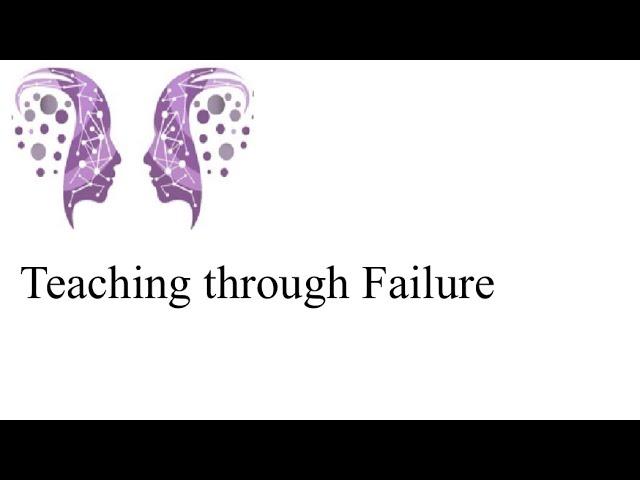 Teaching through Failure